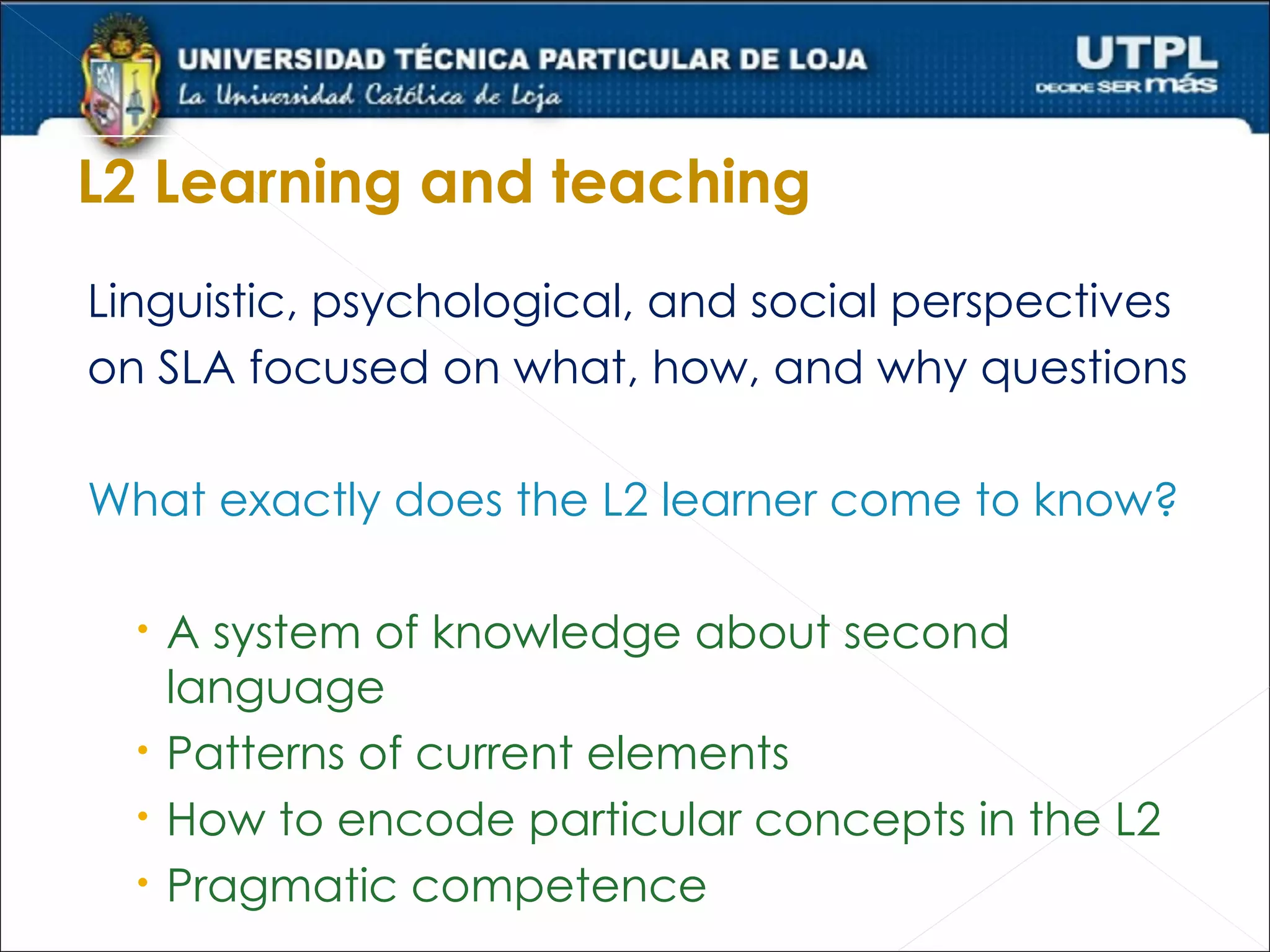 UNIVERSIDAD TÉCNICA PARTICULAR DE LOJA
La Universidad Católica de Loja

UTPL
DECIDE SER más

L2 Learning and teaching

Linguistic, psychological, and social perspectives on SLA focused on what, how, and why questions

What exactly does the L2 learner come to know?

• A system of knowledge about second language
• Patterns of current elements
• How to encode particular concepts in the L2
• Pragmatic competence